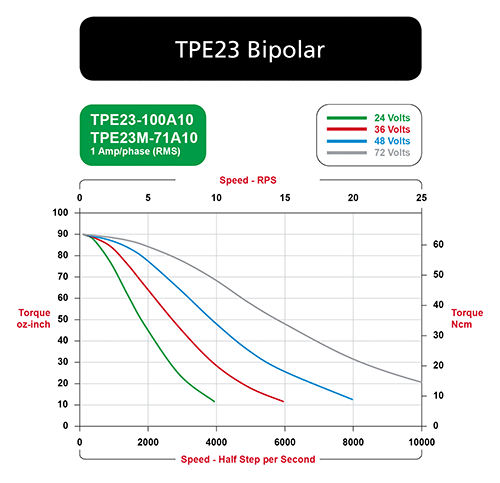 TPE23 Bipolar

TPE23-100A10
TPE23M-71A10
1 Amp/phase (RMS)

24 Volts
36 Volts
48 Volts
72 Volts

Speed - RPS

0 5 10 15 20 25

Torque oz-inch

100
90
80
70
60
50
40
30
20
10
0

Torque Ncm

60
50
40
30
20
10
0

0 2000 4000 6000 8000 10000

Speed - Half Step per Second